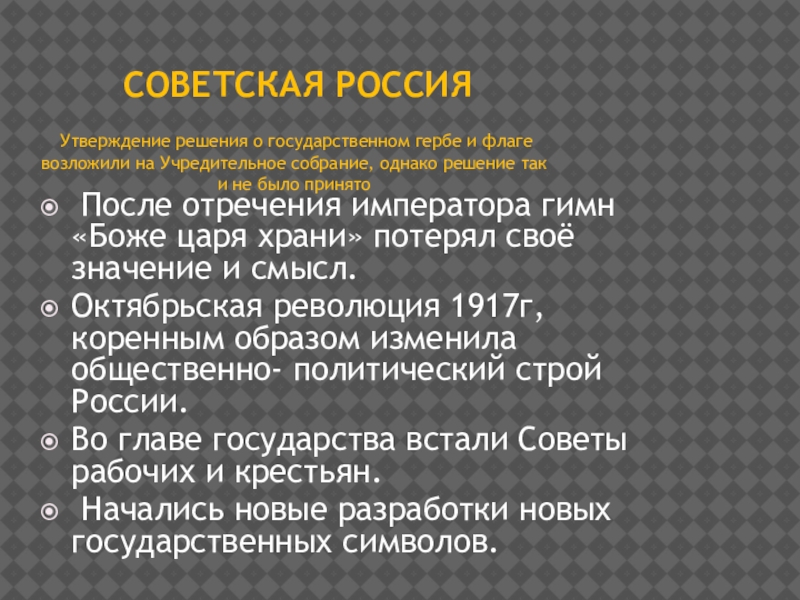 СОВЕТСКАЯ РОССИЯ

Утверждение решения о государственном гербе и флаге возложили на Учредительное собрание, однако решение так и не было принято

После отречения императора гимн «Боже царя храни» потерял своё значение и смысл.

Октябрьская революция 1917г, коренным образом изменила общественно- политический строй России.

Во главе государства встали Советы рабочих и крестьян.

Начались новые разработки новых государственных символов.